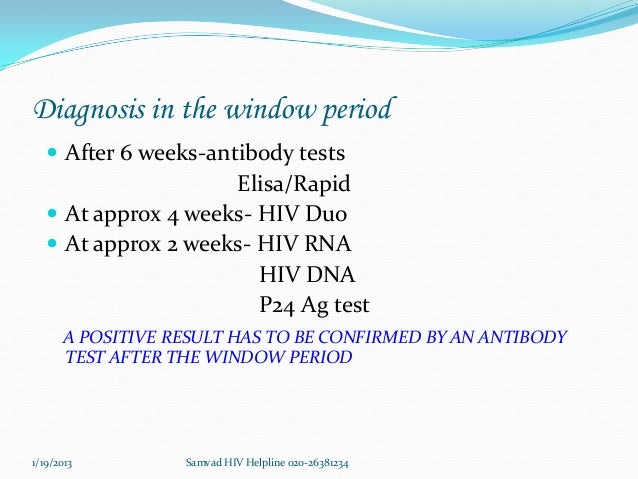 Diagnosis in the window period

- After 6 weeks-antibody tests
Elisa/Rapid
- At approx 4 weeks- HIV Duo
- At approx 2 weeks- HIV RNA
HIV DNA
P24 Ag test

A POSITIVE RESULT HAS TO BE CONFIRMED BY AN ANTIBODY TEST AFTER THE WINDOW PERIOD

1/19/2013 Samwad HIV Helpline 020-26381234